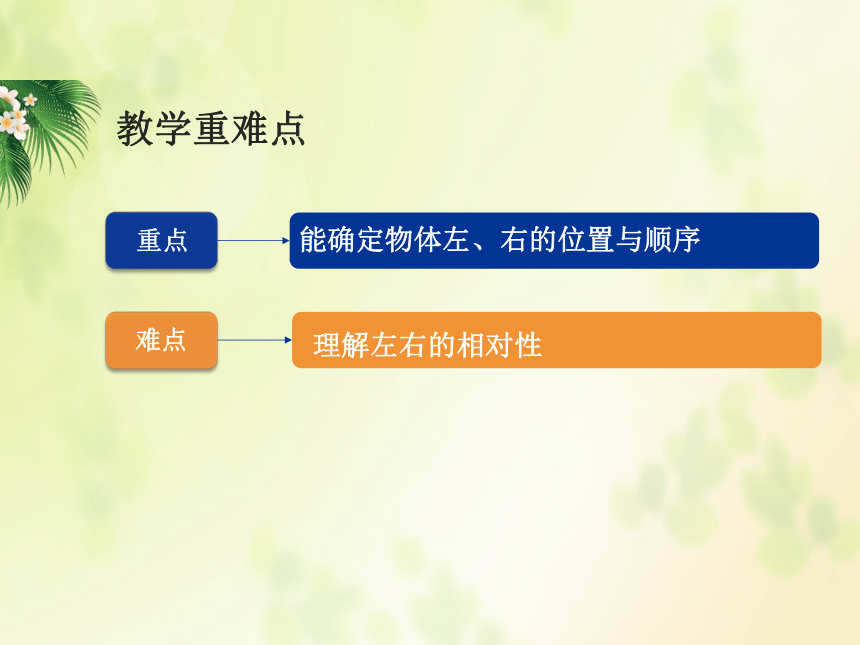 教学重难点

重点

能确定物体左、右的位置与顺序

难点

理解左右的相对性